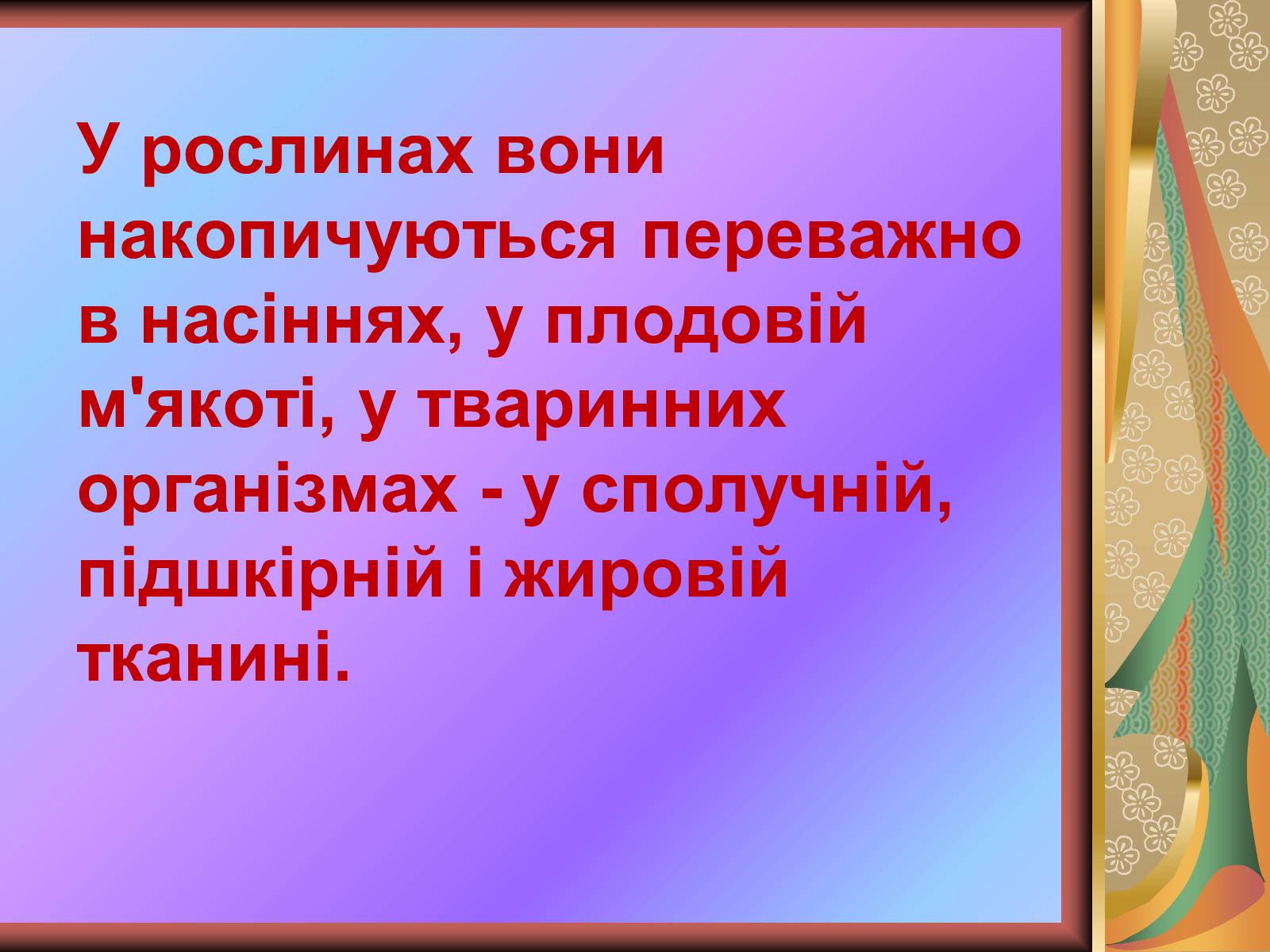 У рослинах вони накопичуються переважно в насіннях, у плодовій м'якоті, у тваринних організмах - у сполучній, підшкірній і жировій тканині.